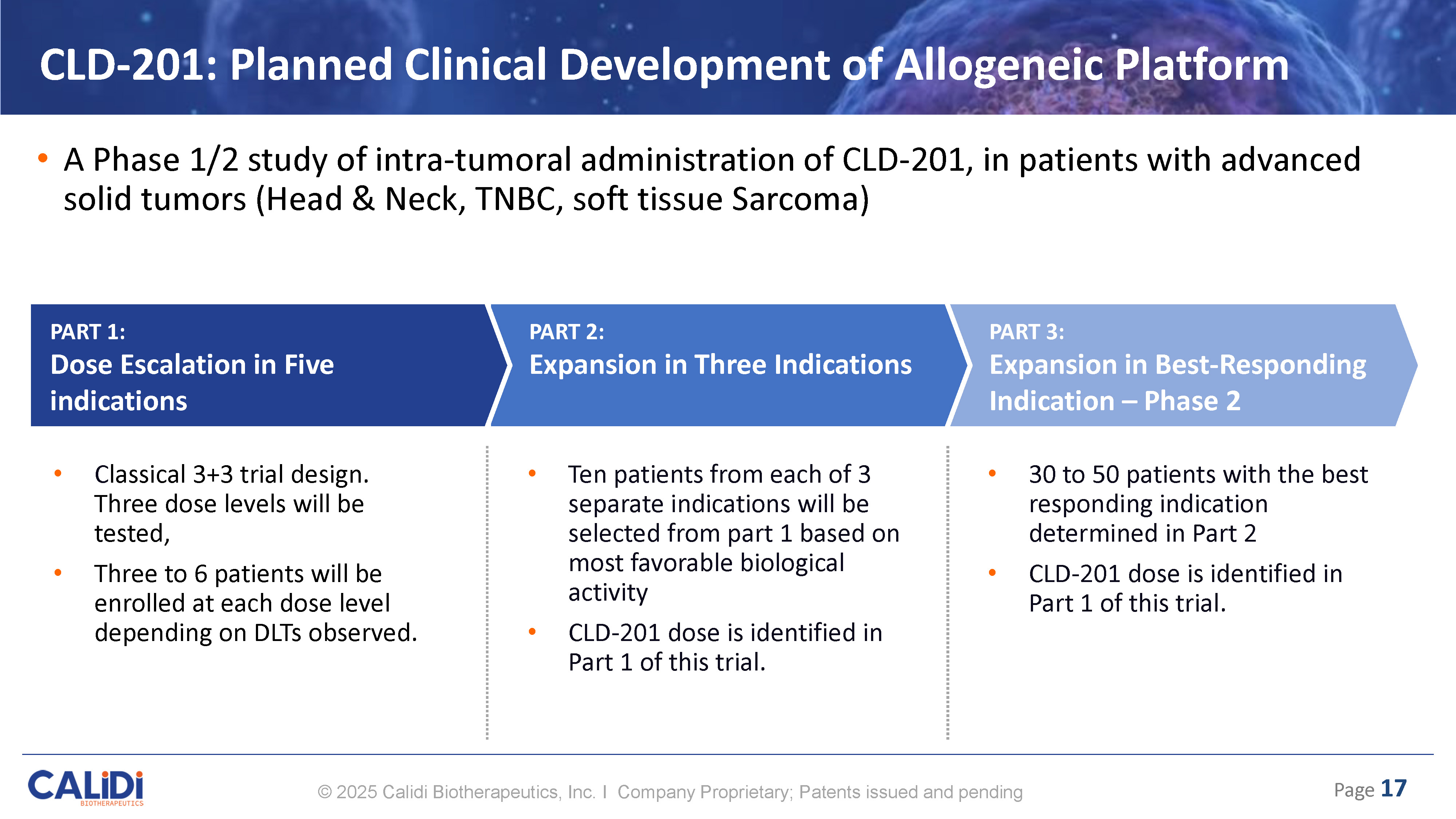 CLD-201: Planned Clinical Development of Allogeneic Platform

• A Phase 1/2 study of intra-tumoral administration of CLD-201, in patients with advanced solid tumors (Head & Neck, TNBC, soft tissue Sarcoma)

PART 1:
Dose Escalation in Five indications

• Classical 3+3 trial design. Three dose levels will be tested,
• Three to 6 patients will be enrolled at each dose level depending on DLTs observed.

PART 2:
Expansion in Three Indications

• Ten patients from each of 3 separate indications will be selected from part 1 based on most favorable biological activity
• CLD-201 dose is identified in Part 1 of this trial.

PART 3:
Expansion in Best-Responding Indication – Phase 2

• 30 to 50 patients with the best responding indication determined in Part 2
• CLD-201 dose is identified in Part 1 of this trial.

CALiDi BIOTHERAPEUTICS

© 2025 Calidi Biotherapeutics, Inc. I Company Proprietary; Patents issued and pending

Page 17